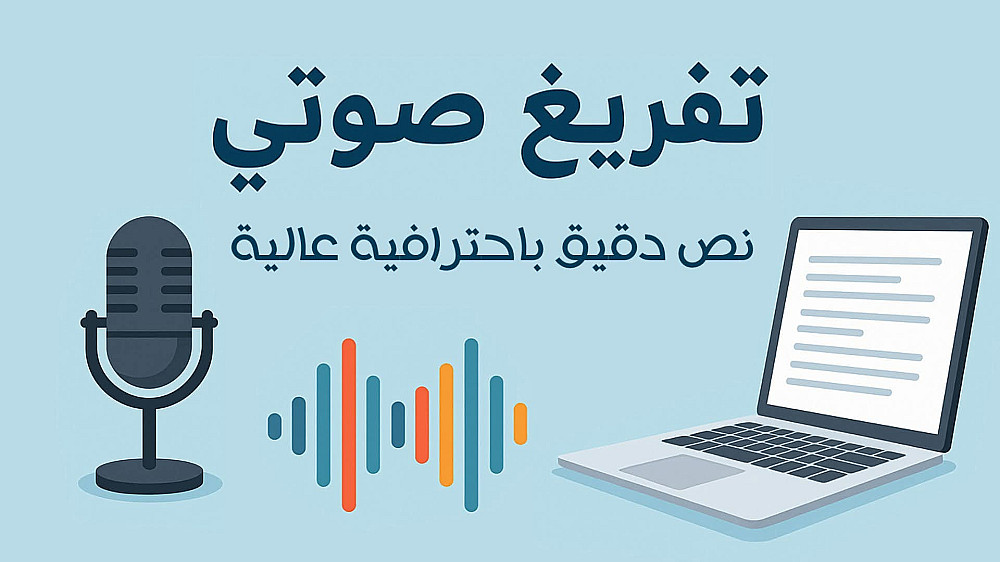 تفريغ صوتي

نص دقيق باحترافية عالية